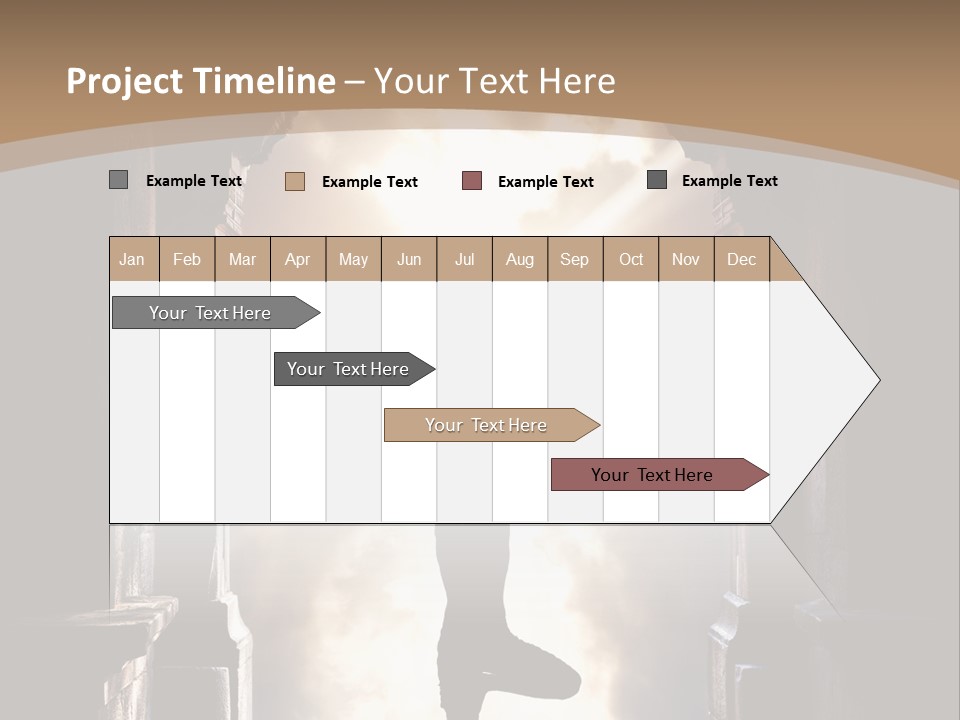 Project Timeline – Your Text Here

Example Text
Example Text
Example Text
Example Text

| Jan | Feb | Mar | Apr | May | Jun | Jul | Aug | Sep | Oct | Nov | Dec |
|---|---|---|---|---|---|---|---|---|---|---|---|

Your Text Here

Your Text Here

Your Text Here

Your Text Here